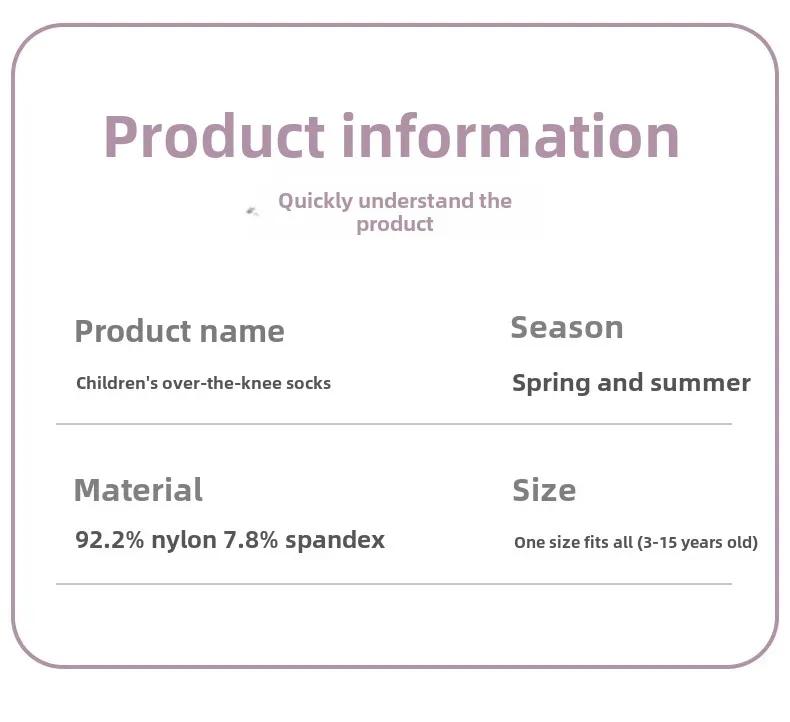 Product information

Quickly understand the product

Product name

Children's over-the-knee socks

Season

Spring and summer

Material

92.2% nylon 7.8% spandex

Size

One size fits all (3-15 years old)